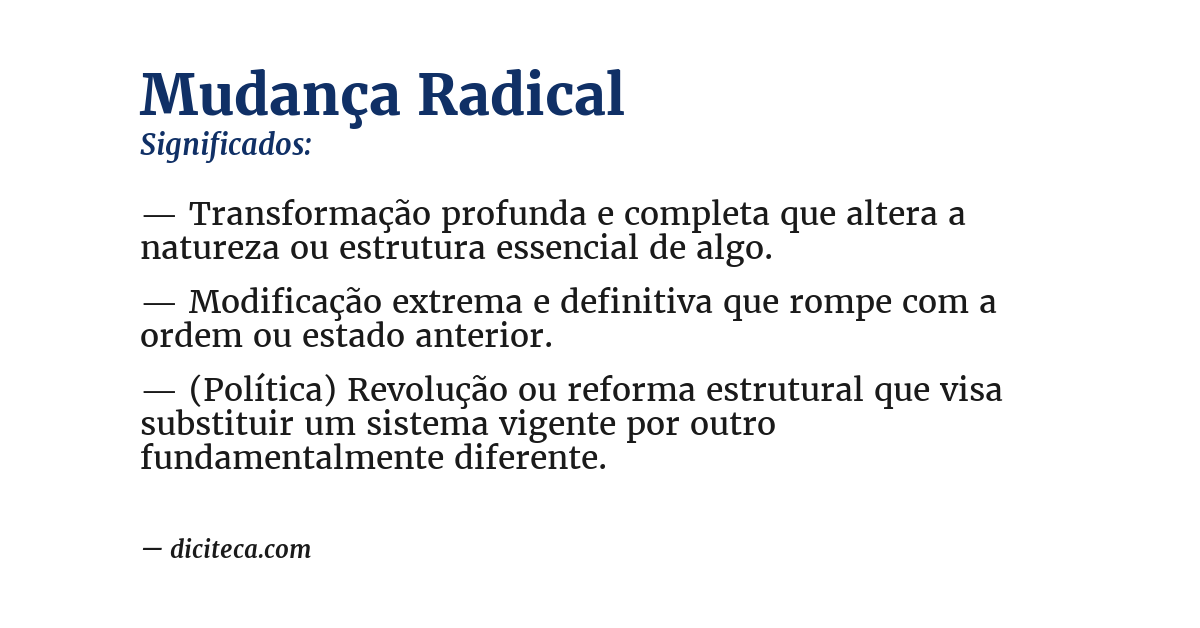 Mudança Radical
Significados:

— Transformação profunda e completa que altera a natureza ou estrutura essencial de algo.

— Modificação extrema e definitiva que rompe com a ordem ou estado anterior.

— (Política) Revolução ou reforma estrutural que visa substituir um sistema vigente por outro fundamentalmente diferente.

— diciteca.com